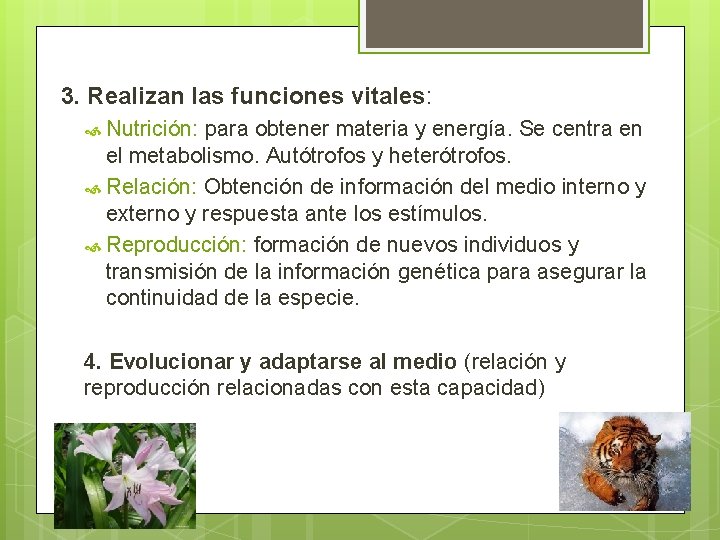 3. Realizan las funciones vitales:

Nutrición: para obtener materia y energía. Se centra en el metabolismo. Autótrofos y heterótrofos.

Relación: Obtención de información del medio interno y externo y respuesta ante los estímulos.

Reproducción: formación de nuevos individuos y transmisión de la información genética para asegurar la continuidad de la especie.

4. Evolucionar y adaptarse al medio (relación y reproducción relacionadas con esta capacidad)